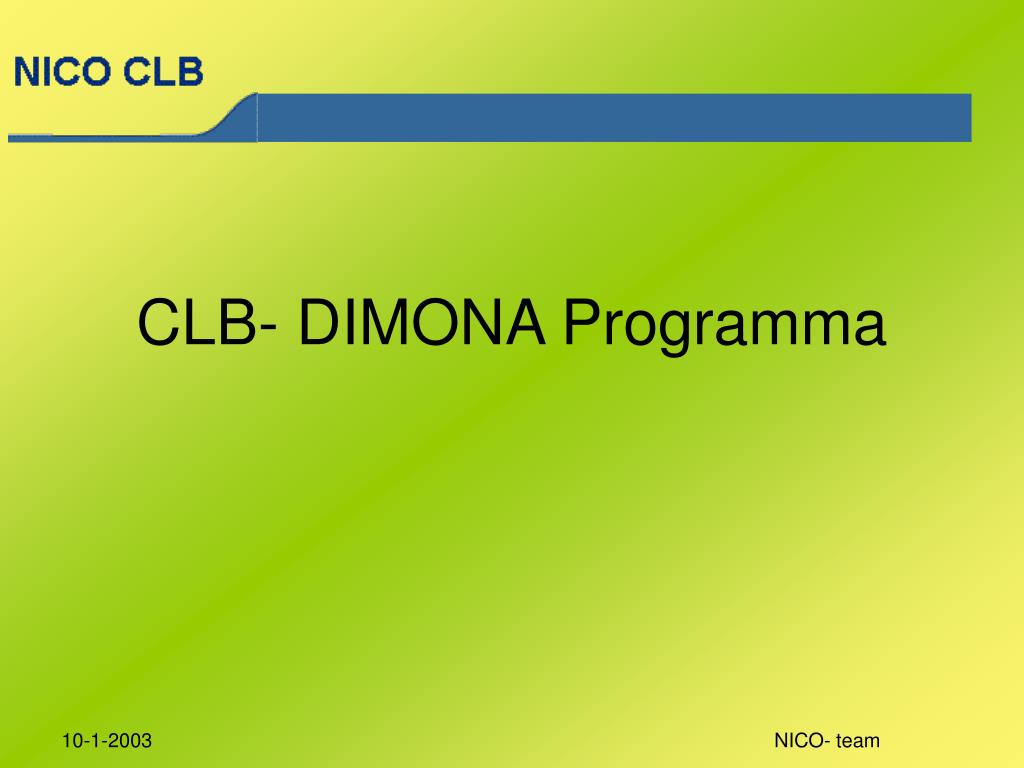 NICO CLB

CLB- DIMONA Programma

10-1-2003

NICO- team